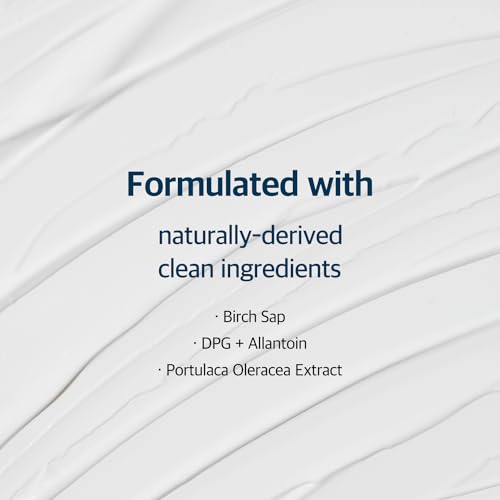 Formulated with

naturally-derived clean ingredients

· Birch Sap
· DPG + Allantoin
· Portulaca Oleracea Extract